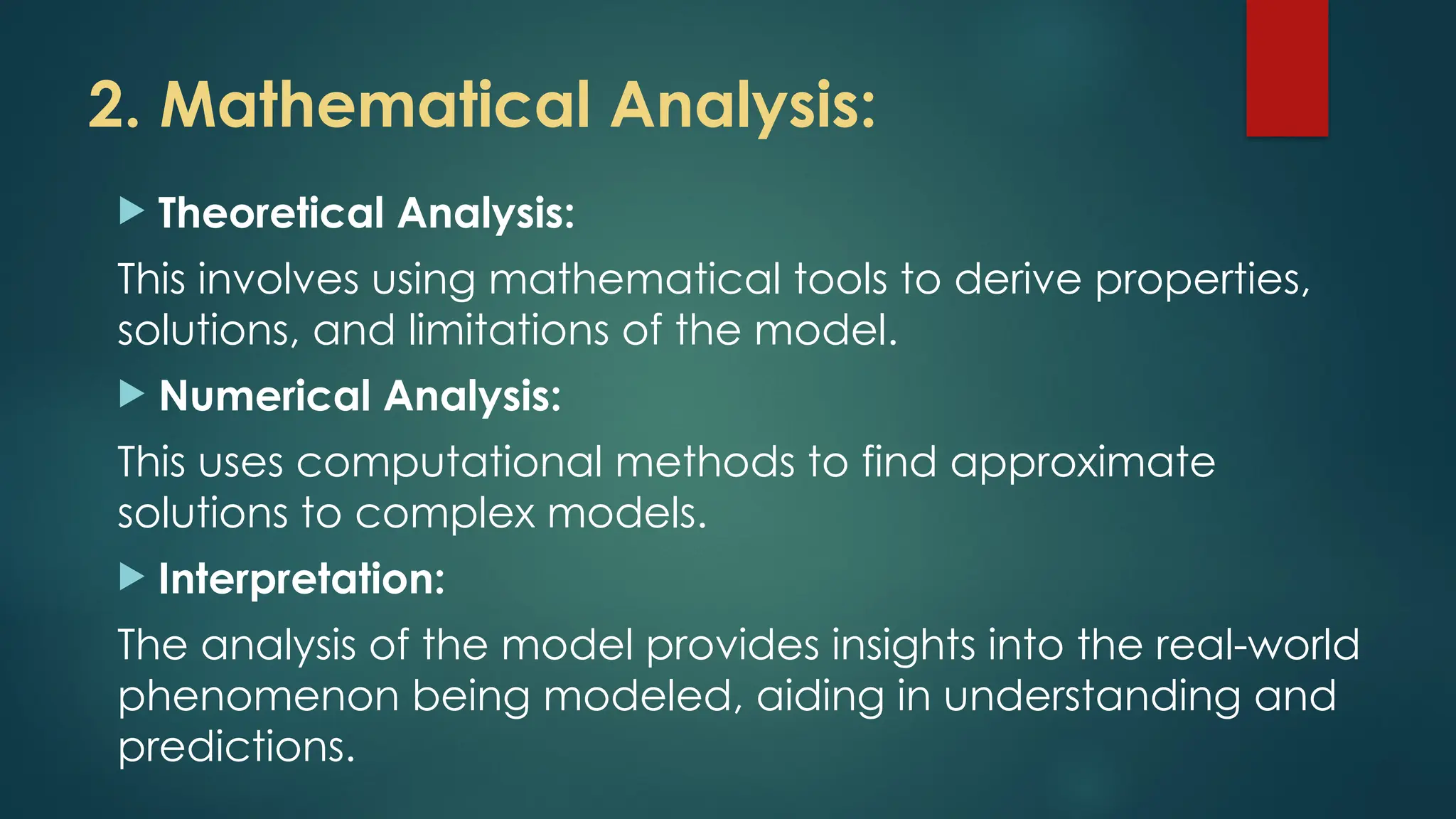 2. Mathematical Analysis:

Theoretical Analysis:

This involves using mathematical tools to derive properties, solutions, and limitations of the model.

Numerical Analysis:

This uses computational methods to find approximate solutions to complex models.

Interpretation:

The analysis of the model provides insights into the real-world phenomenon being modeled, aiding in understanding and predictions.